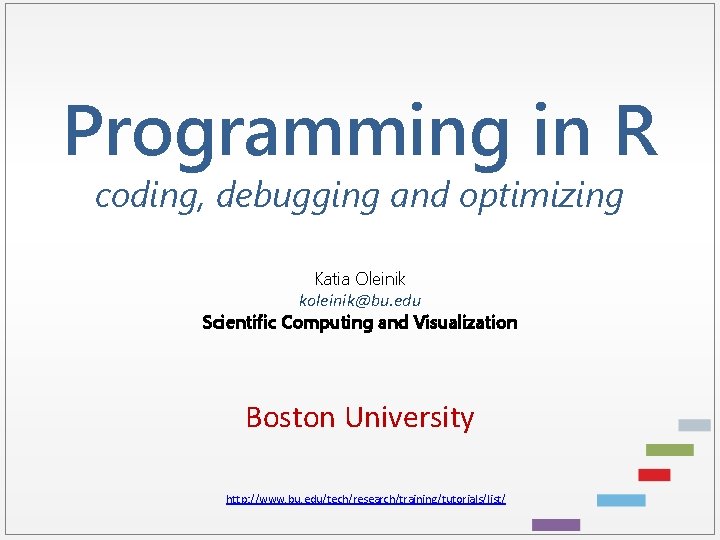 Programming in R
coding, debugging and optimizing

Katia Oleinik
koleinik@bu.edu
Scientific Computing and Visualization

Boston University

http://www.bu.edu/tech/research/training/tutorials/list/